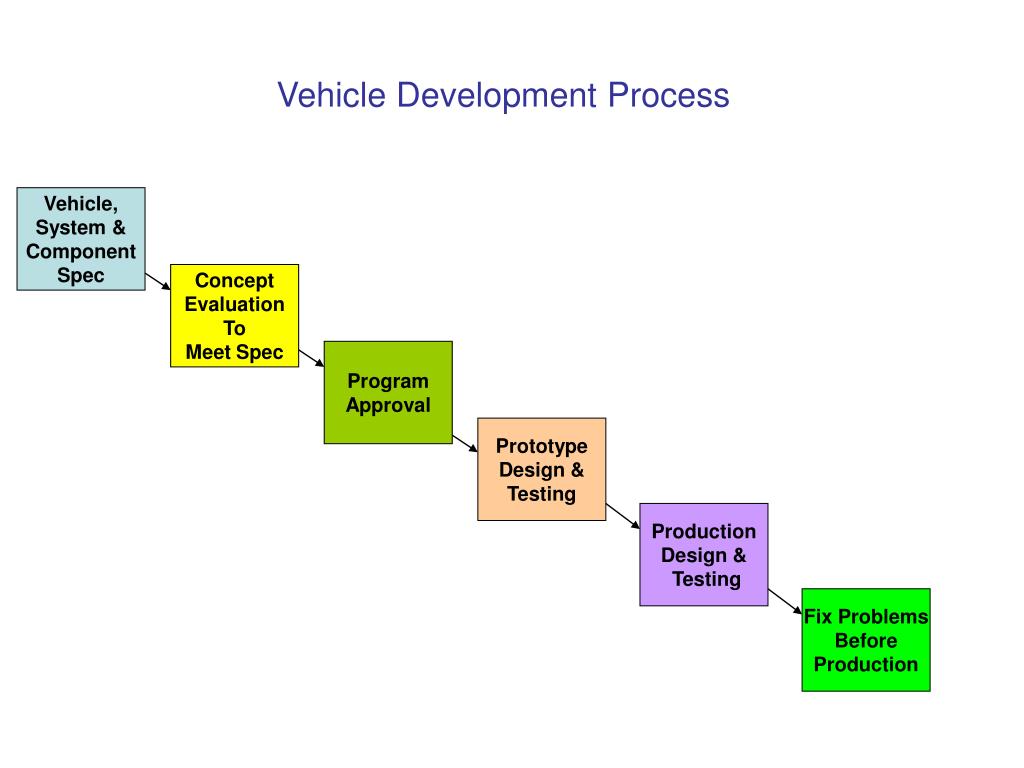 Vehicle Development Process

Vehicle, System & Component Spec

Concept Evaluation To Meet Spec

Program Approval

Prototype Design & Testing

Production Design & Testing

Fix Problems Before Production